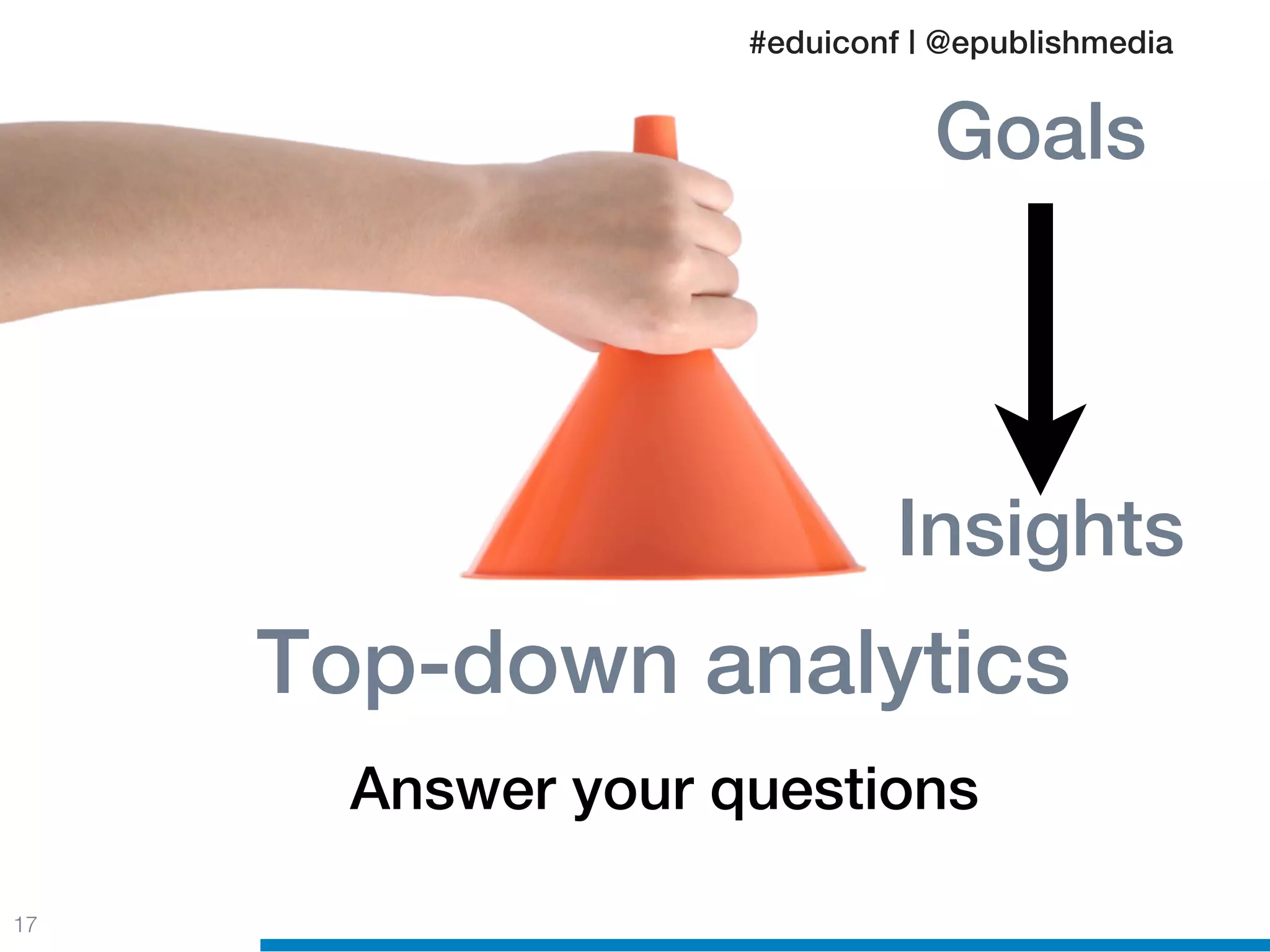 #eduiconf | @epublishmedia

Goals

Insights

Top-down analytics

Answer your questions

17